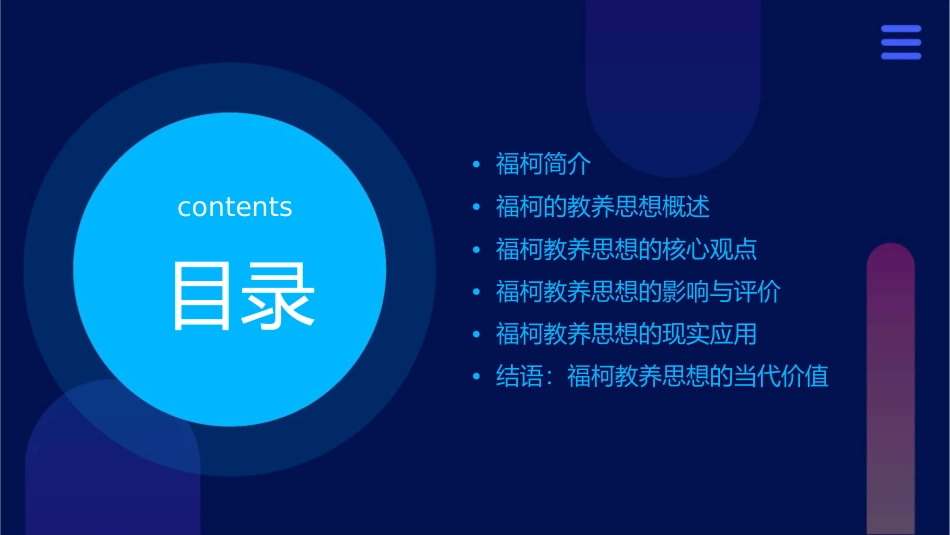 contents

目录

• 福柯简介
• 福柯的教养思想概述
• 福柯教养思想的核心观点
• 福柯教养思想的影响与评价
• 福柯教养思想的现实应用
• 结语：福柯教养思想的当代价值